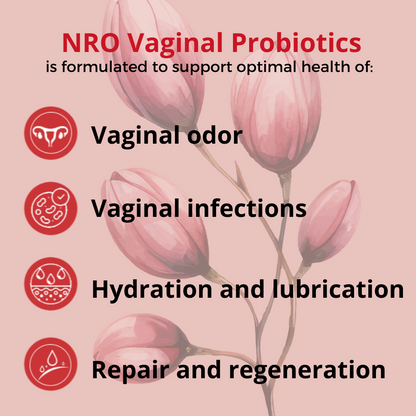 NRO Vaginal Probiotics
is formulated to support optimal health of:

Vaginal odor

Vaginal infections

Hydration and lubrication

Repair and regeneration